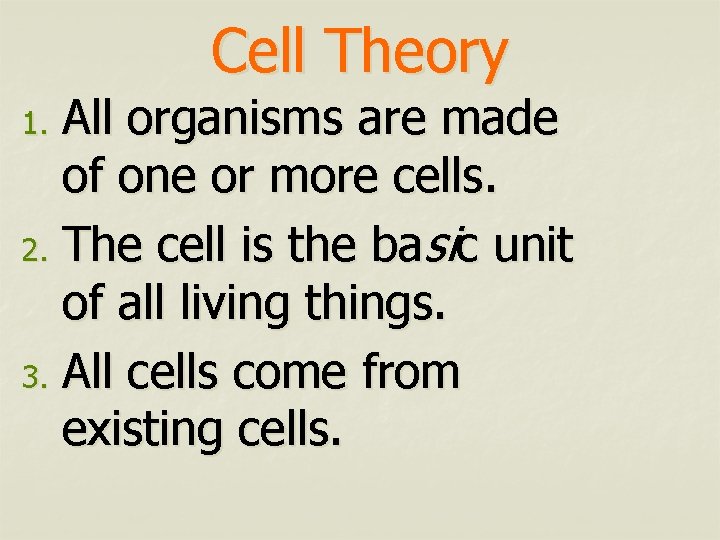 Cell Theory

1. All organisms are made of one or more cells.
2. The cell is the basic unit of all living things.
3. All cells come from existing cells.